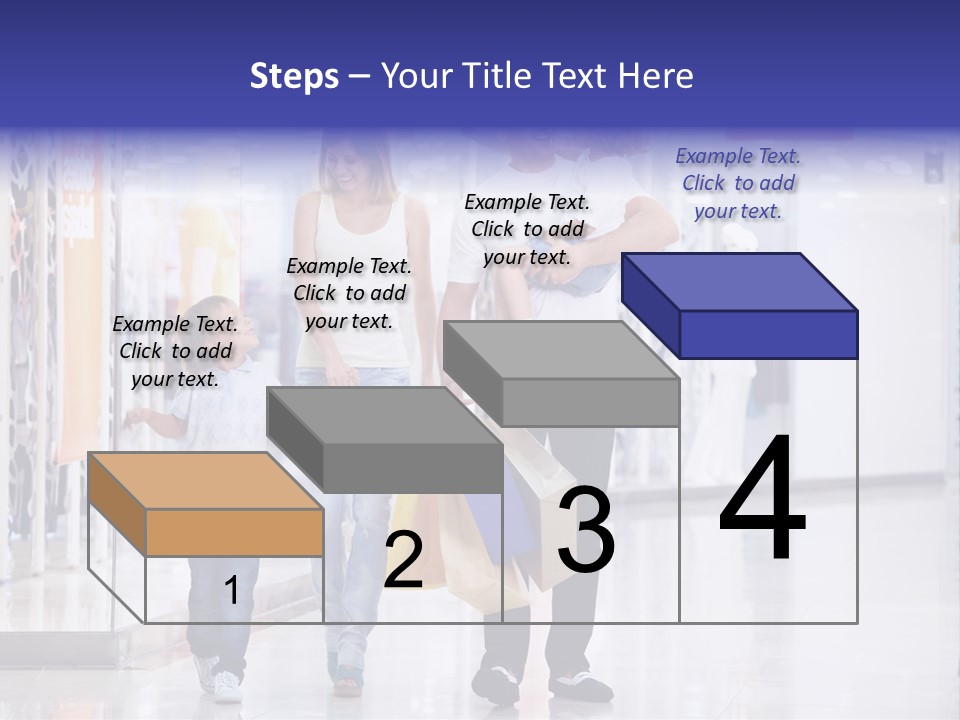 Steps – Your Title Text Here

Example Text. Click to add your text.

Example Text. Click to add your text.

Example Text. Click to add your text.

Example Text. Click to add your text.

1

2

3

4